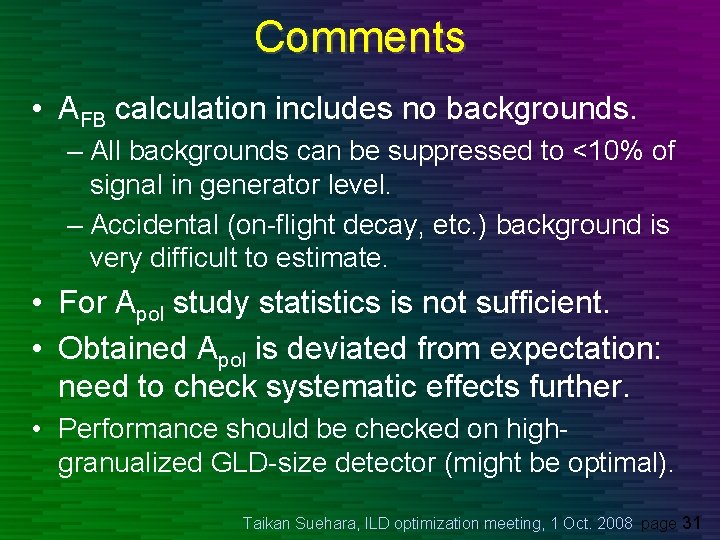 Comments

• $A_{FB}$ calculation includes no backgrounds.
– All backgrounds can be suppressed to <10% of signal in generator level.
– Accidental (on-flight decay, etc.) background is very difficult to estimate.

• For $A_{pol}$ study statistics is not sufficient.

• Obtained $A_{pol}$ is deviated from expectation: need to check systematic effects further.

• Performance should be checked on high-granualized GLD-size detector (might be optimal).

Taikan Suehara, ILD optimization meeting, 1 Oct. 2008 page 31